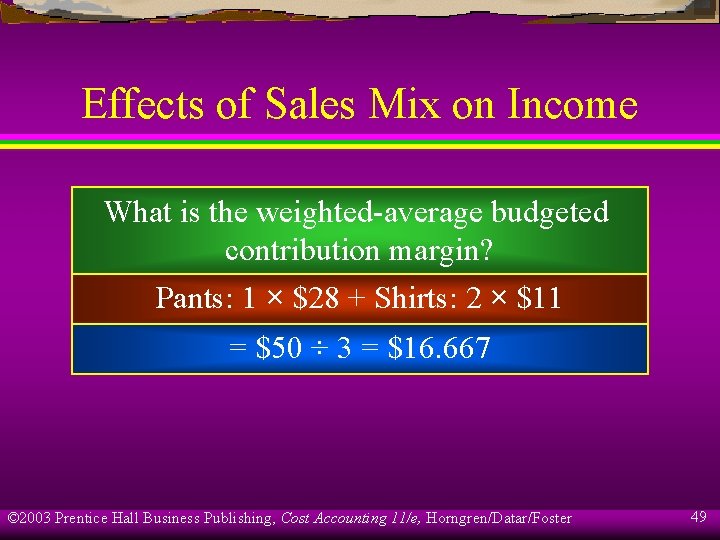 Effects of Sales Mix on Income

What is the weighted-average budgeted contribution margin?

Pants: 1 × \$28 + Shirts: 2 × \$11

= \$50 ÷ 3 = \$16.667

©2003 Prentice Hall Business Publishing, Cost Accounting 11/e, Horngren/Datar/Foster

49